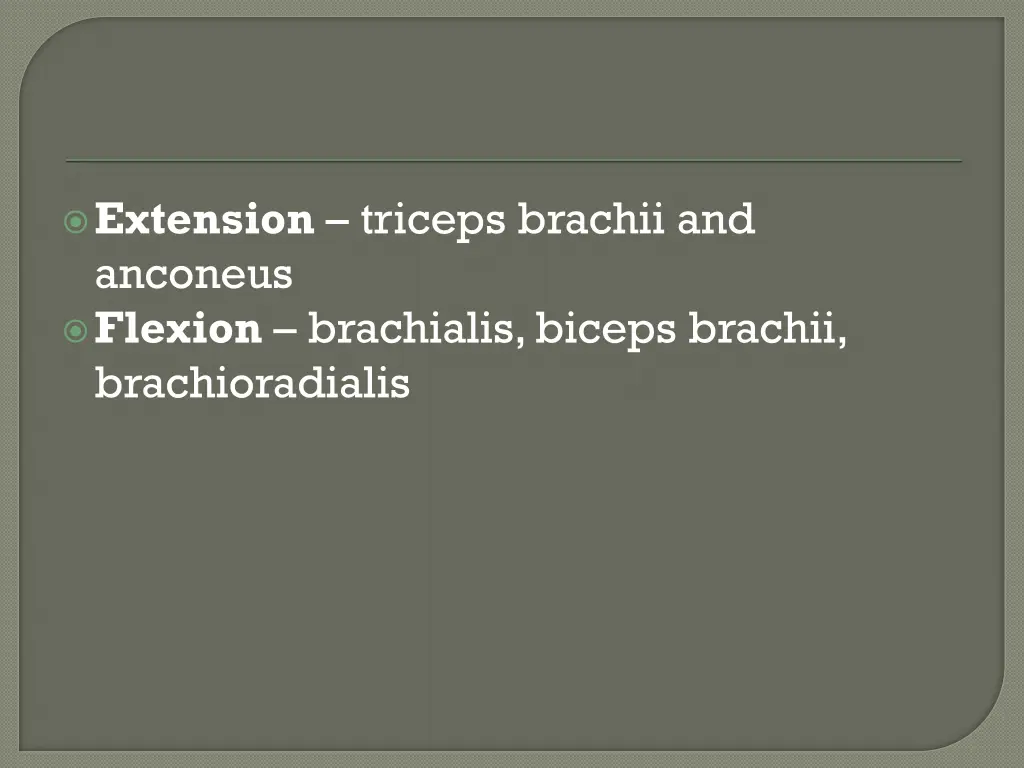 Extension – triceps brachii and anconeus

Flexion – brachialis, biceps brachii, brachioradialis